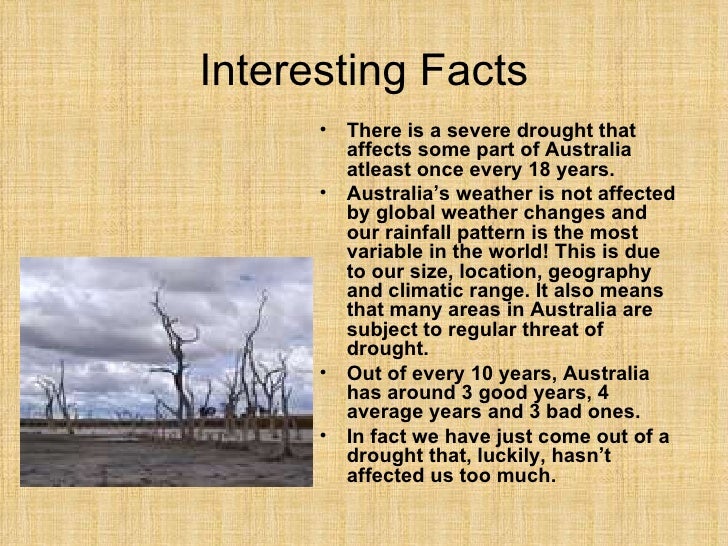 Interesting Facts

• There is a severe drought that affects some part of Australia atleast once every 18 years.

• Australia's weather is not affected by global weather changes and our rainfall pattern is the most variable in the world! This is due to our size, location, geography and climatic range. It also means that many areas in Australia are subject to regular threat of drought.

• Out of every 10 years, Australia has around 3 good years, 4 average years and 3 bad ones.

• In fact we have just come out of a drought that, luckily, hasn't affected us too much.